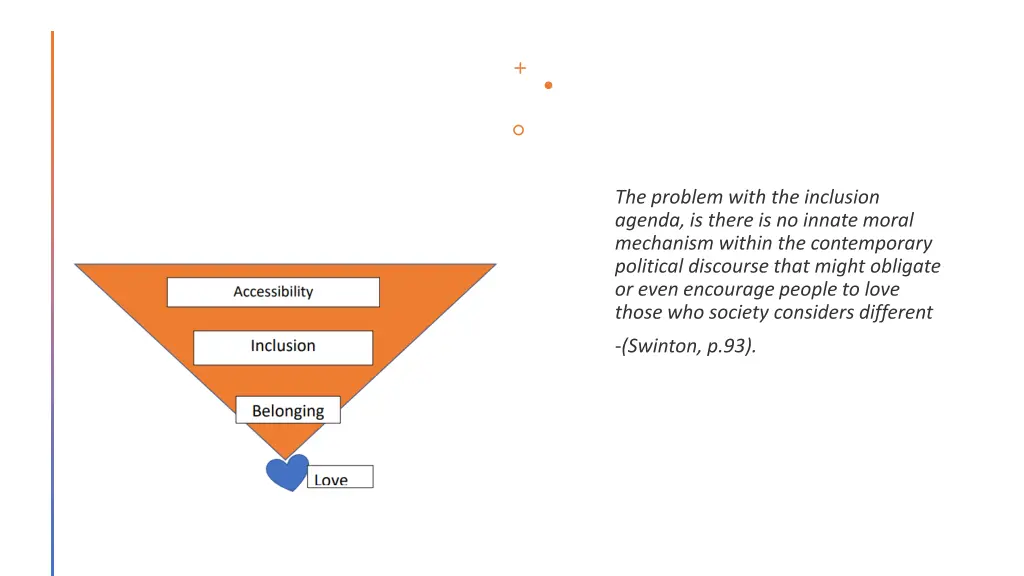 Accessibility

Inclusion

Belonging

Love

The problem with the inclusion agenda, is there is no innate moral mechanism within the contemporary political discourse that might obligate or even encourage people to love those who society considers different

-(Swinton, p.93).